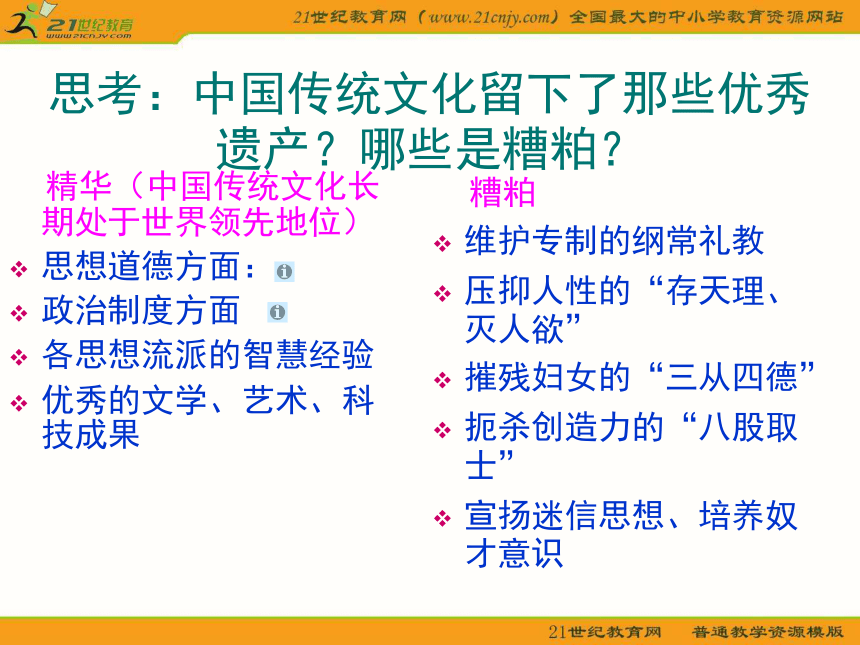 21世纪教育
www.21cnjy.com

21世纪教育网（www.21cnjy.com）全国最大的中小学教育资源网站

思考：中国传统文化留下了那些优秀遗产？哪些是糟粕？

精华（中国传统文化长期处于世界领先地位）
❖ 思想道德方面：
❖ 政治制度方面
❖ 各思想流派的智慧经验
❖ 优秀的文学、艺术、科技成果

糟粕
❖ 维护专制的纲常礼教
❖ 压抑人性的“存天理、灭人欲”
❖ 摧残妇女的“三从四德”
❖ 扼杀创造力的“八股取士”
❖ 宣扬迷信思想、培养奴才意识

21世纪教育网 普通教学资源模版